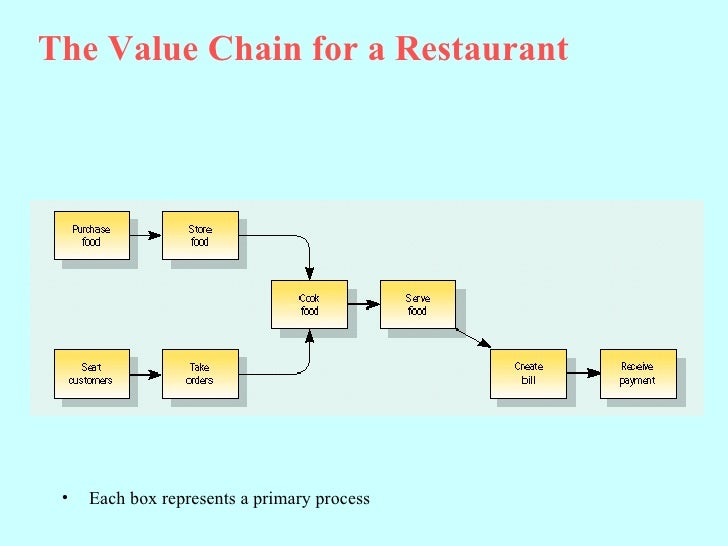 The Value Chain for a Restaurant

Purchase food

Store food

Cook food

Serve food

Seat customers

Take orders

Create bill

Receive payment

• Each box represents a primary process